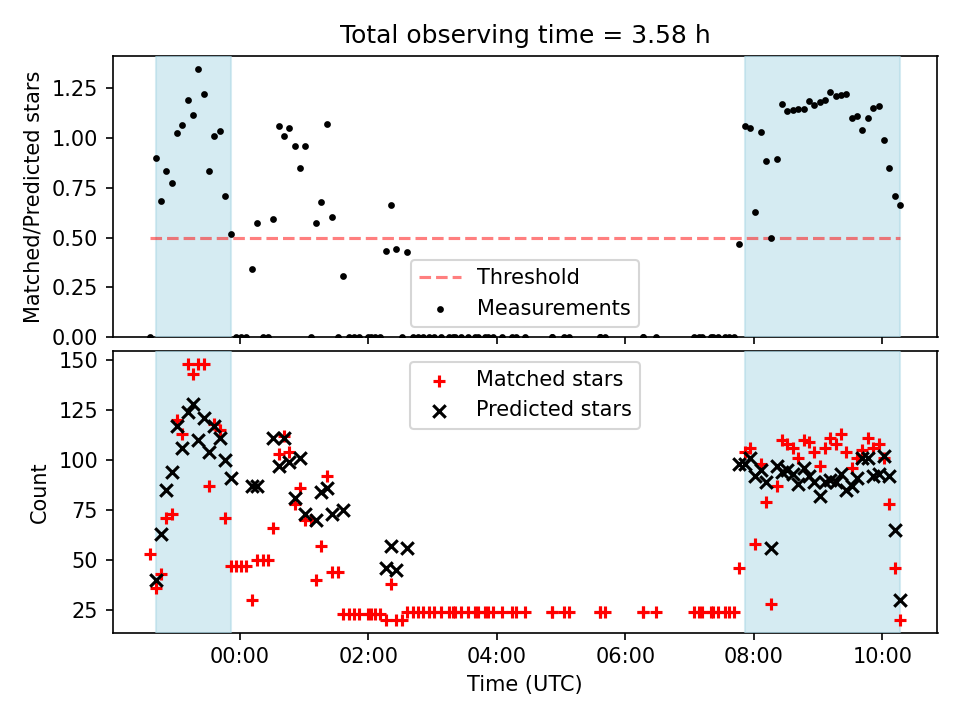 Total observing time = 3.58 h

Matched/Predicted stars

1.25
1.00
0.75
0.50
0.25
0.00

Threshold
Measurements

Count

150
125
100
75
50
25

Matched stars
Predicted stars

00:00
02:00
04:00
06:00
08:00
10:00

Time (UTC)